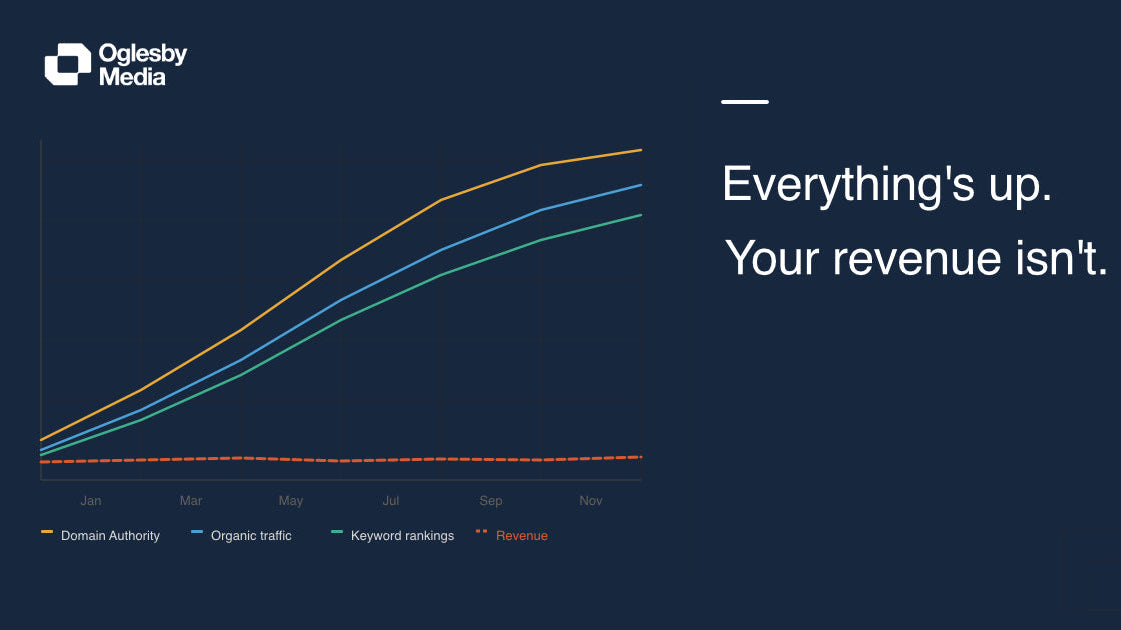 Oglesby Media

Jan Mar May Jul Sep Nov

Domain Authority Organic traffic Keyword rankings Revenue

Everything's up.

Your revenue isn't.